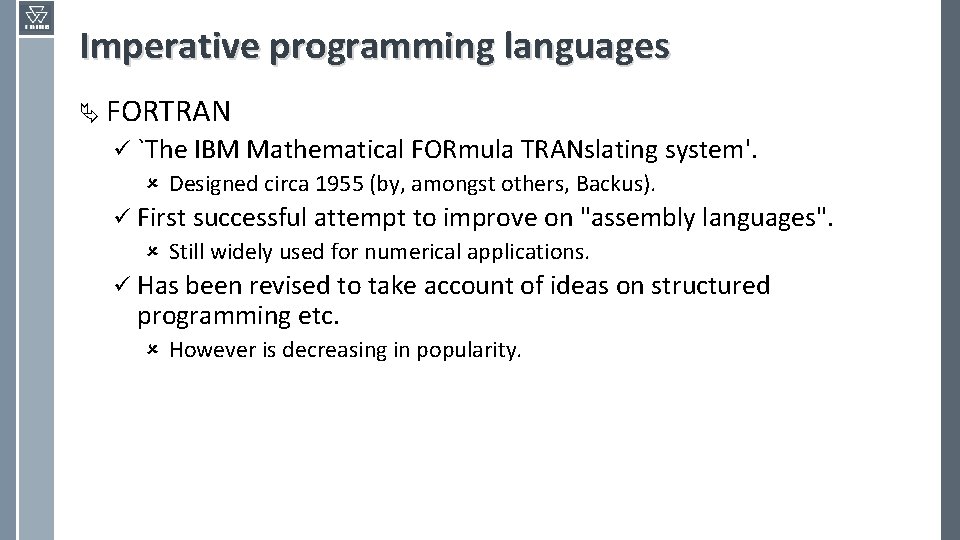 Imperative programming languages

FORTRAN

`The IBM Mathematical FORmula TRANslating system'.

Designed circa 1955 (by, amongst others, Backus).

First successful attempt to improve on "assembly languages".

Still widely used for numerical applications.

Has been revised to take account of ideas on structured programming etc.

However is decreasing in popularity.